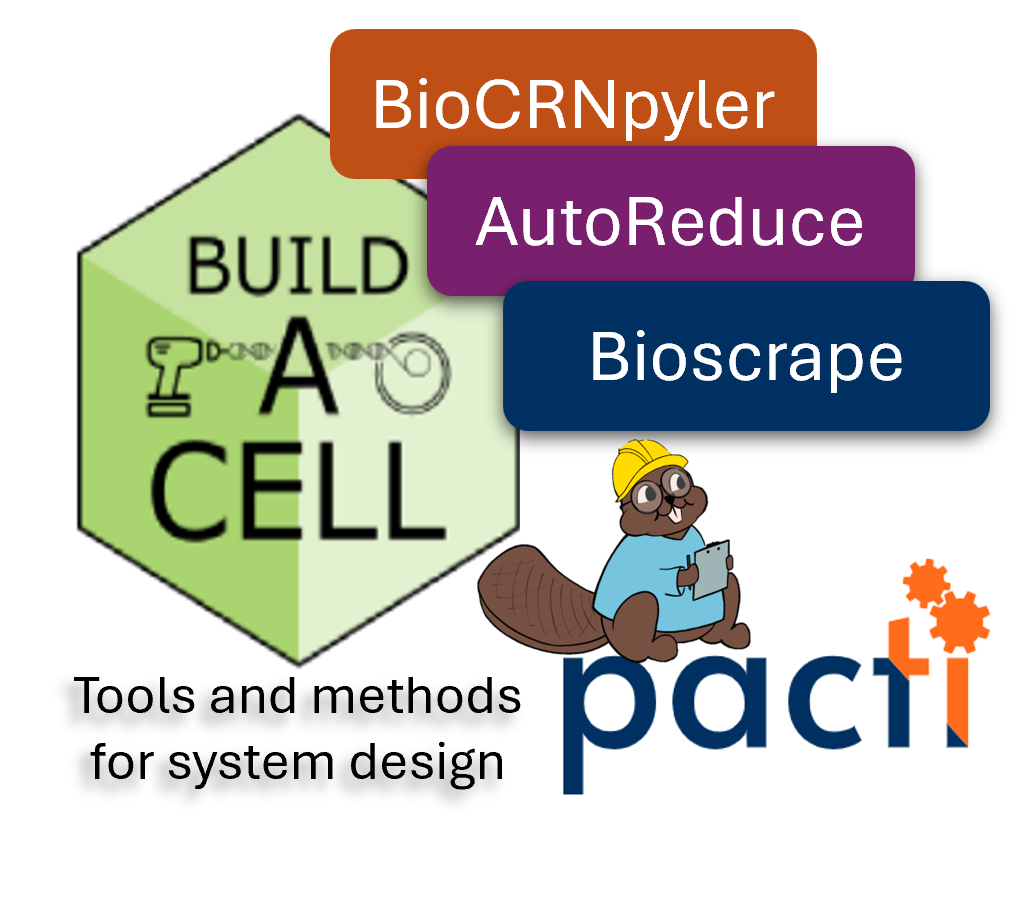 BioCRNpyler

AutoReduce

Bioscrape

BUILD
A
CELL

Tools and methods for system design

pacti